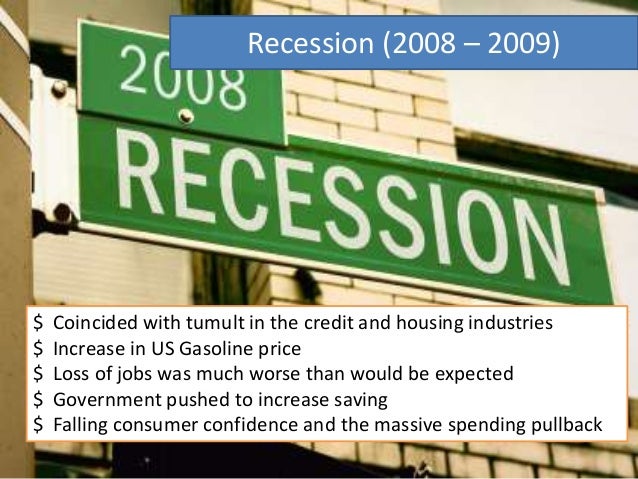 Recession (2008 – 2009)

2008

RECESSION

\$ Coincided with tumult in the credit and housing industries
\$ Increase in US Gasoline price
\$ Loss of jobs was much worse than would be expected
\$ Government pushed to increase saving
\$ Falling consumer confidence and the massive spending pullback